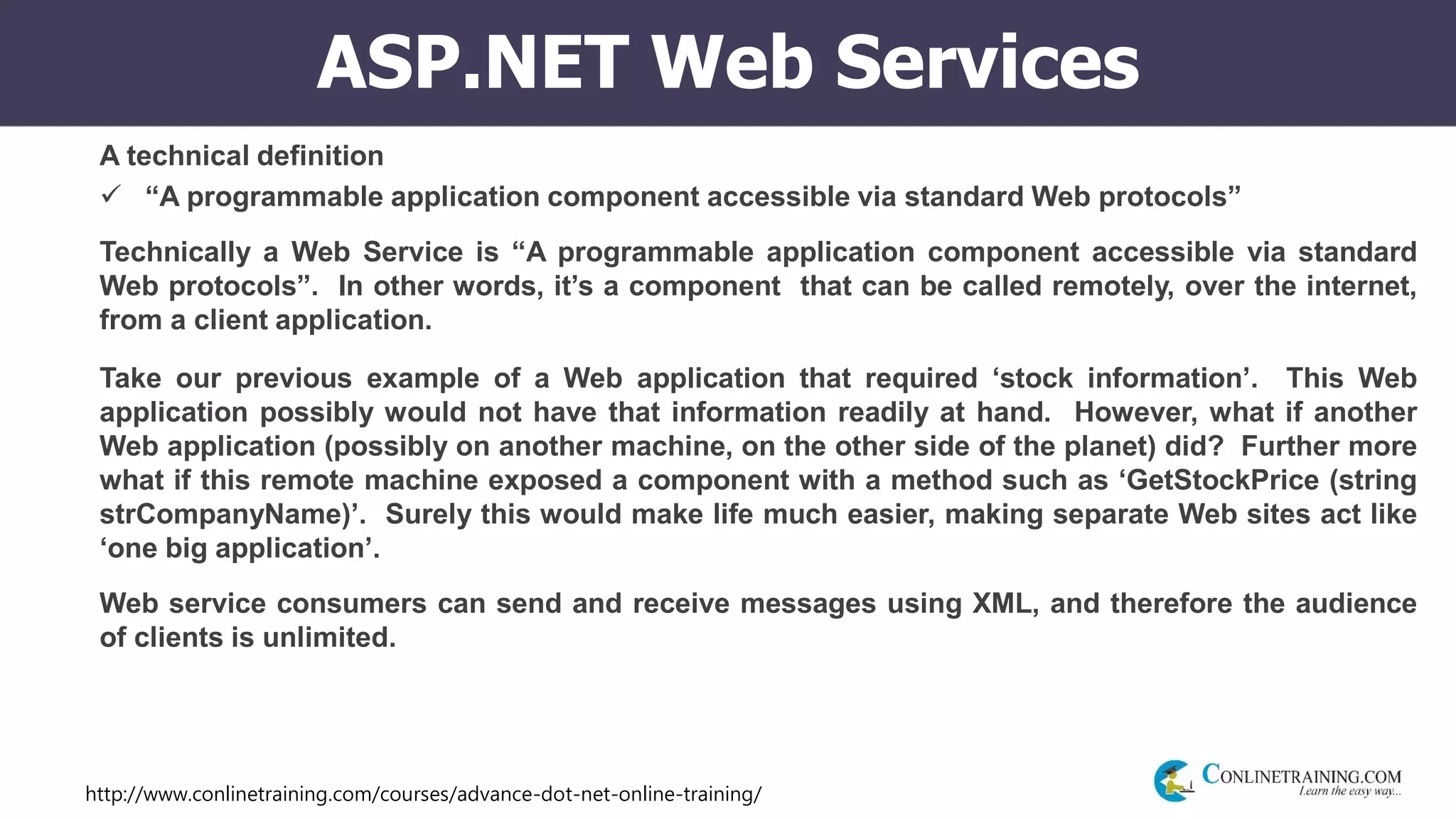 ASP.NET Web Services

A technical definition

✓ “A programmable application component accessible via standard Web protocols”

Technically a Web Service is “A programmable application component accessible via standard Web protocols”. In other words, it’s a component that can be called remotely, over the internet, from a client application.

Take our previous example of a Web application that required ‘stock information’. This Web application possibly would not have that information readily at hand. However, what if another Web application (possibly on another machine, on the other side of the planet) did? Further more what if this remote machine exposed a component with a method such as ‘GetStockPrice (string strCompanyName)’. Surely this would make life much easier, making separate Web sites act like ‘one big application’.

Web service consumers can send and receive messages using XML, and therefore the audience of clients is unlimited.

http://www.conlinetraining.com/courses/advance-dot-net-online-training/

CONLINETRAINING.COM
Learn the easy way...